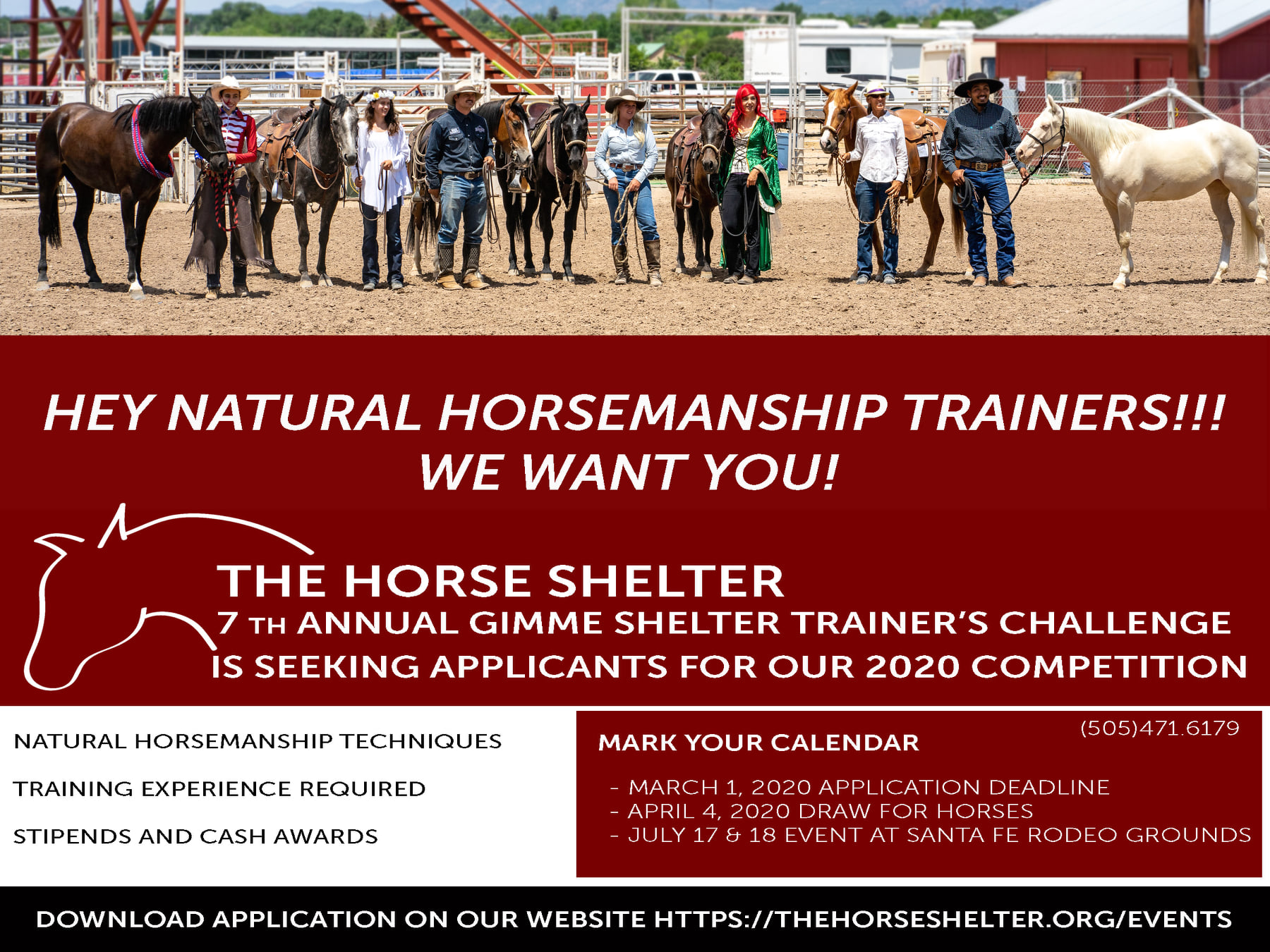 HEY NATURAL HORSEMANSHIP TRAINERS!!!
WE WANT YOU!

THE HORSE SHELTER
7 TH ANNUAL GIMME SHELTER TRAINER'S CHALLENGE
IS SEEKING APPLICANTS FOR OUR 2020 COMPETITION

NATURAL HORSEMANSHIP TECHNIQUES

TRAINING EXPERIENCE REQUIRED

STIPENDS AND CASH AWARDS

(505)471.6179

MARK YOUR CALENDAR

- MARCH 1, 2020 APPLICATION DEADLINE
- APRIL 4, 2020 DRAW FOR HORSES
- JULY 17 & 18 EVENT AT SANTA FE RODEO GROUNDS

DOWNLOAD APPLICATION ON OUR WEBSITE HTTPS://THEHORSESHELTER.ORG/EVENTS